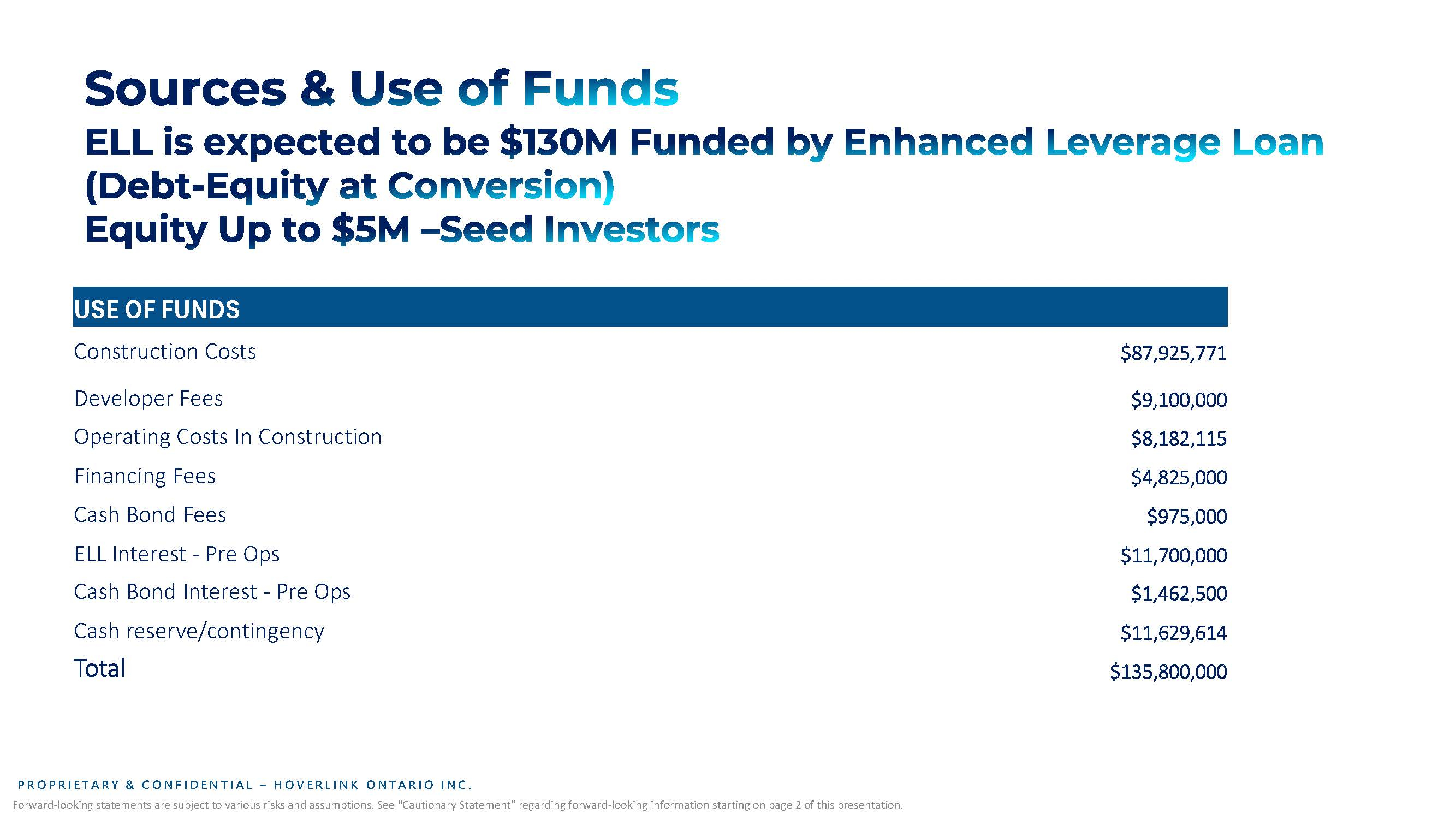 Sources & Use of Funds

ELL is expected to be \$130M Funded by Enhanced Leverage Loan (Debt-Equity at Conversion)
Equity Up to \$5M –Seed Investors

| USE OF FUNDS | |
|---|---|
| Construction Costs | \$87,925,771 |
| Developer Fees | \$9,100,000 |
| Operating Costs In Construction | \$8,182,115 |
| Financing Fees | \$4,825,000 |
| Cash Bond Fees | \$975,000 |
| ELL Interest - Pre Ops | \$11,700,000 |
| Cash Bond Interest - Pre Ops | \$1,462,500 |
| Cash reserve/contingency | \$11,629,614 |
| Total | \$135,800,000 |

PROPRIETARY & CONFIDENTIAL – HOVERLINK ONTARIO INC.
Forward-looking statements are subject to various risks and assumptions. See "Cautionary Statement" regarding forward-looking information starting on page 2 of this presentation.